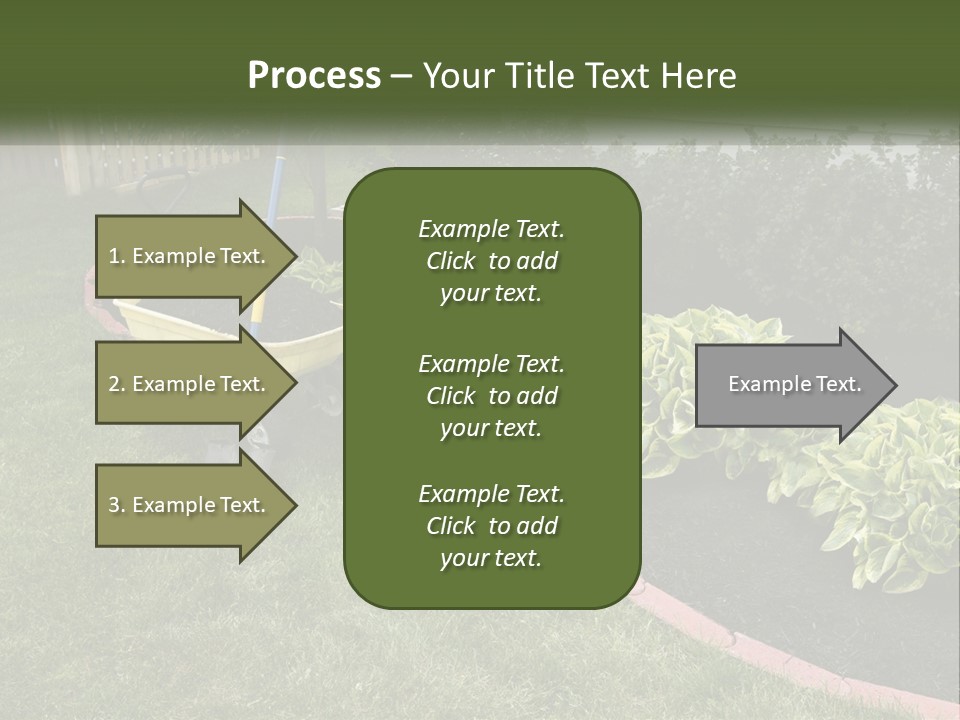 Process – Your Title Text Here

1. Example Text.

2. Example Text.

3. Example Text.

Example Text. Click to add your text.

Example Text. Click to add your text.

Example Text. Click to add your text.

Example Text.